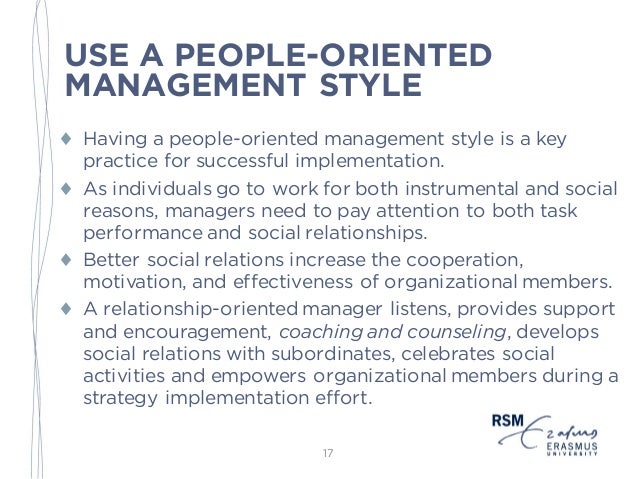 USE A PEOPLE-ORIENTED MANAGEMENT STYLE

♦ Having a people-oriented management style is a key practice for successful implementation.

♦ As individuals go to work for both instrumental and social reasons, managers need to pay attention to both task performance and social relationships.

♦ Better social relations increase the cooperation, motivation, and effectiveness of organizational members.

♦ A relationship-oriented manager listens, provides support and encouragement, coaching and counseling, develops social relations with subordinates, celebrates social activities and empowers organizational members during a strategy implementation effort.

17

RSM Erasmus ERASMUS UNIVERSITY